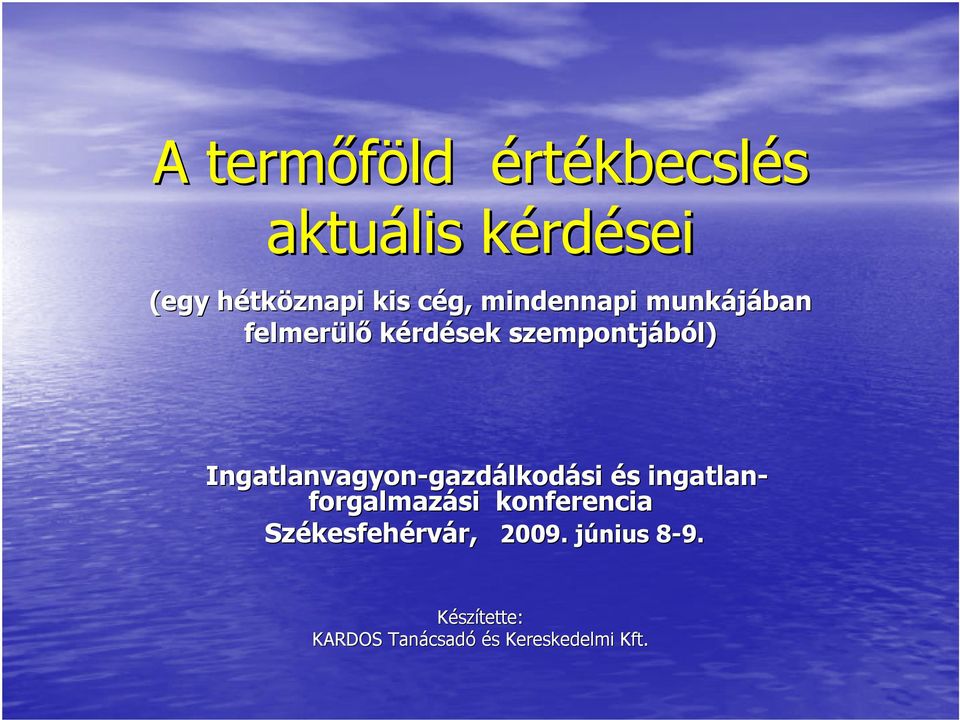 A termőföld értékbecslés aktuális kérdései

(egy hétköznapi kis cég, mindennapi munkájában felmerülő kérdések szempontjából)

Ingatlanvagyon-gazdálkodási és ingatlan-forgalmazási konferencia
Székesfehérvár, 2009. június 8-9.

Készítette:
KARDOS Tanácsadó és Kereskedelmi Kft.